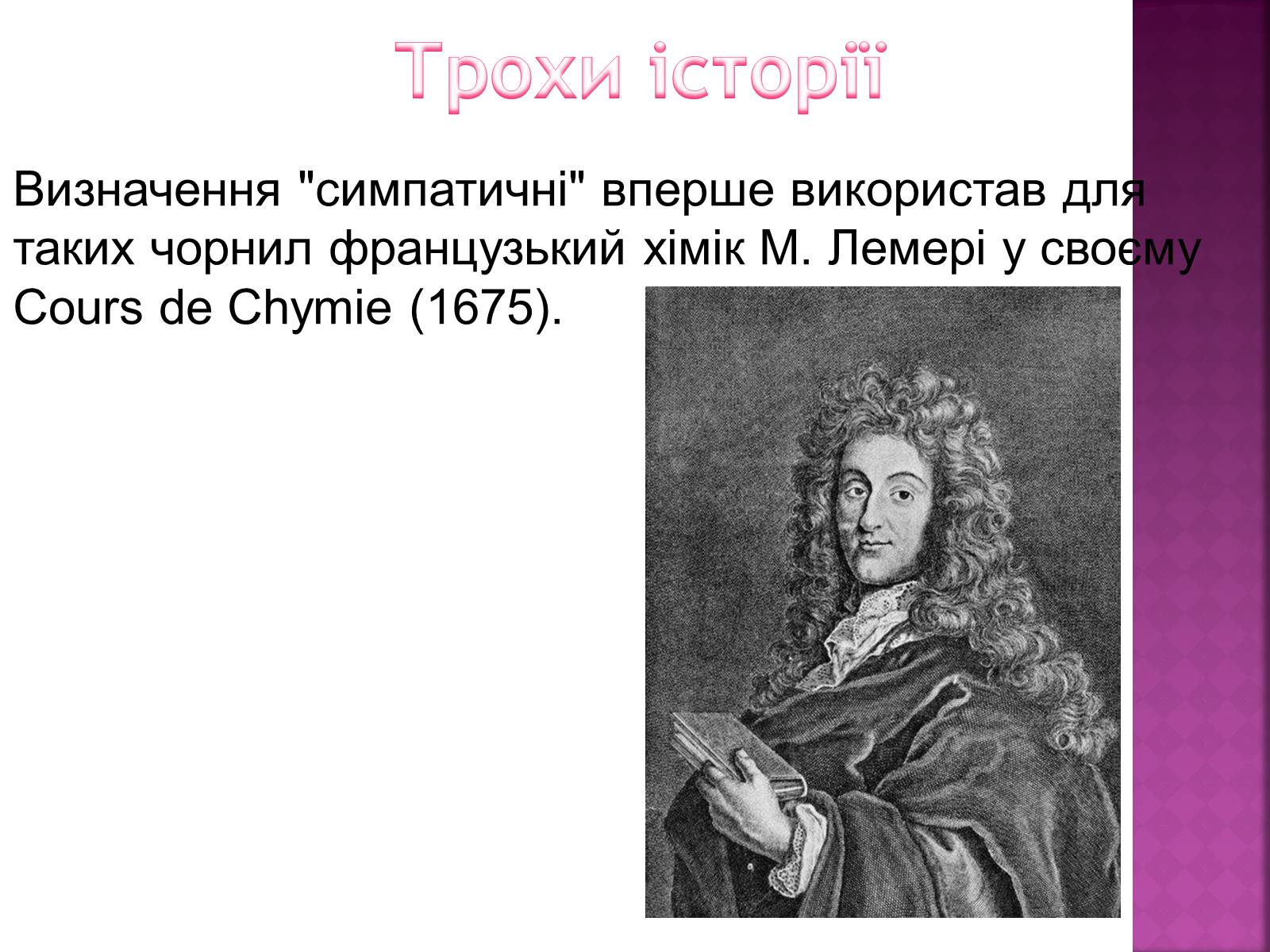 Трохи історії

Визначення "симпатичні" вперше використав для таких чорнил французький хімік М. Лемері у своєму Cours de Chymie (1675).